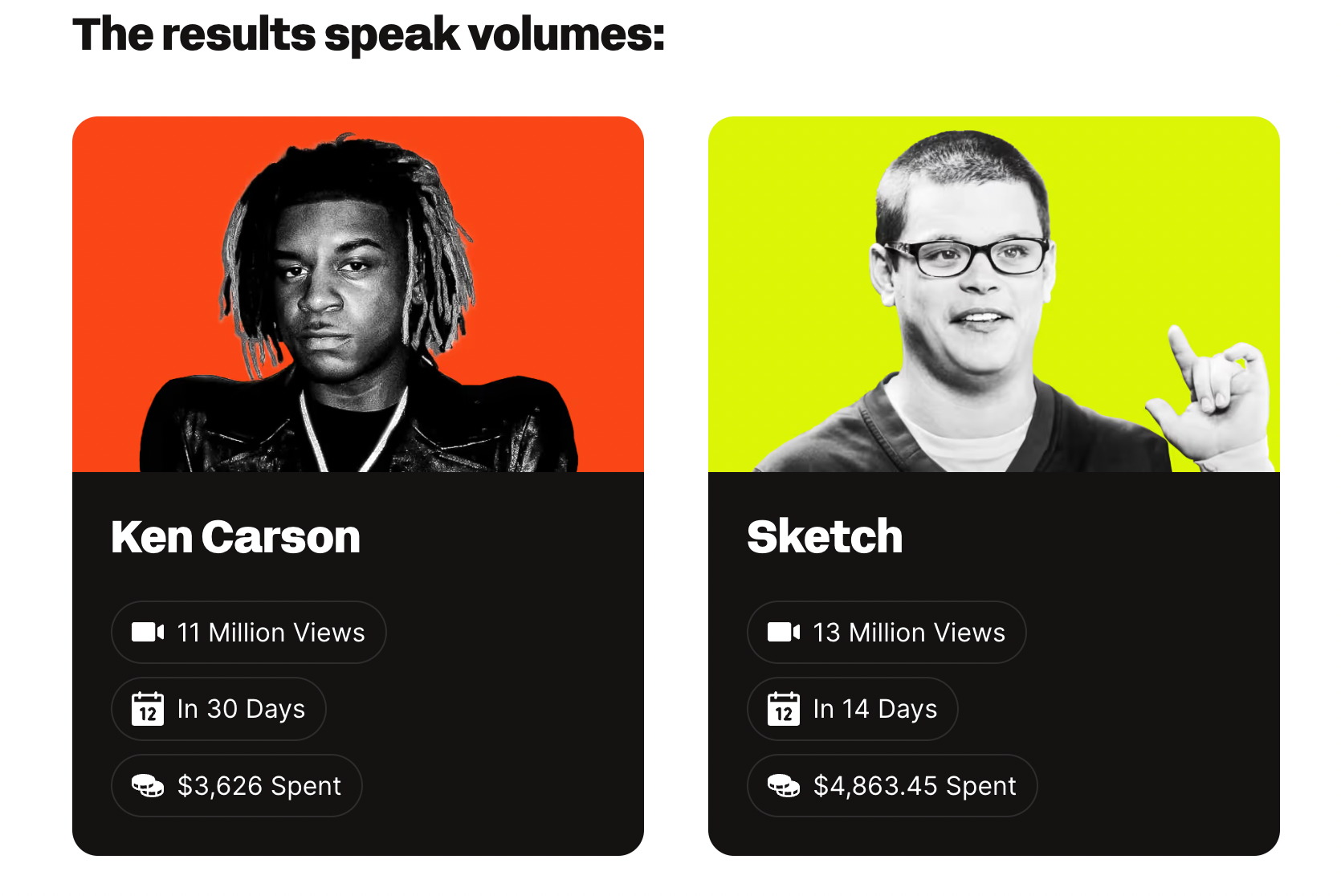 The results speak volumes:

Ken Carson

11 Million Views

12 In 30 Days

$3,626 Spent

Sketch

13 Million Views

12 In 14 Days

$4,863.45 Spent